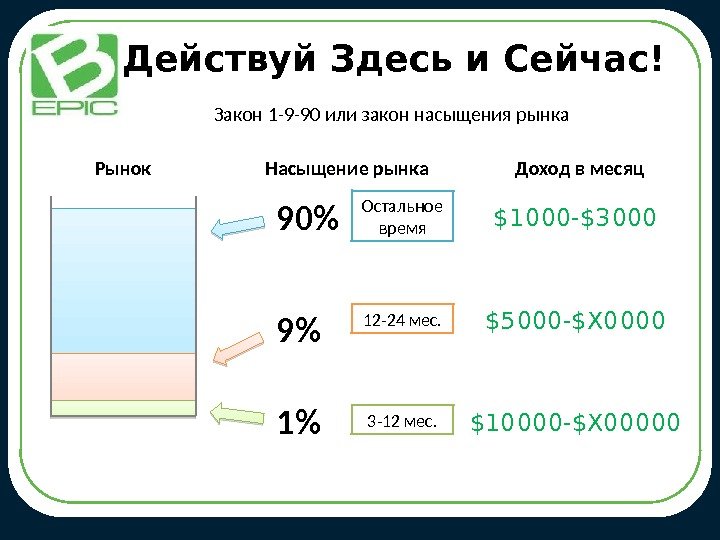 B EPIC

Действуй Здесь и Сейчас!

Закон 1-9-90 или закон насыщения рынка

Рынок

Насыщение рынка

Доход в месяц

90%

Остальное время

\$1000-\$3000

9%

12-24 мес.

\$5000-\$X0000

1%

3-12 мес.

\$10000-\$X00000